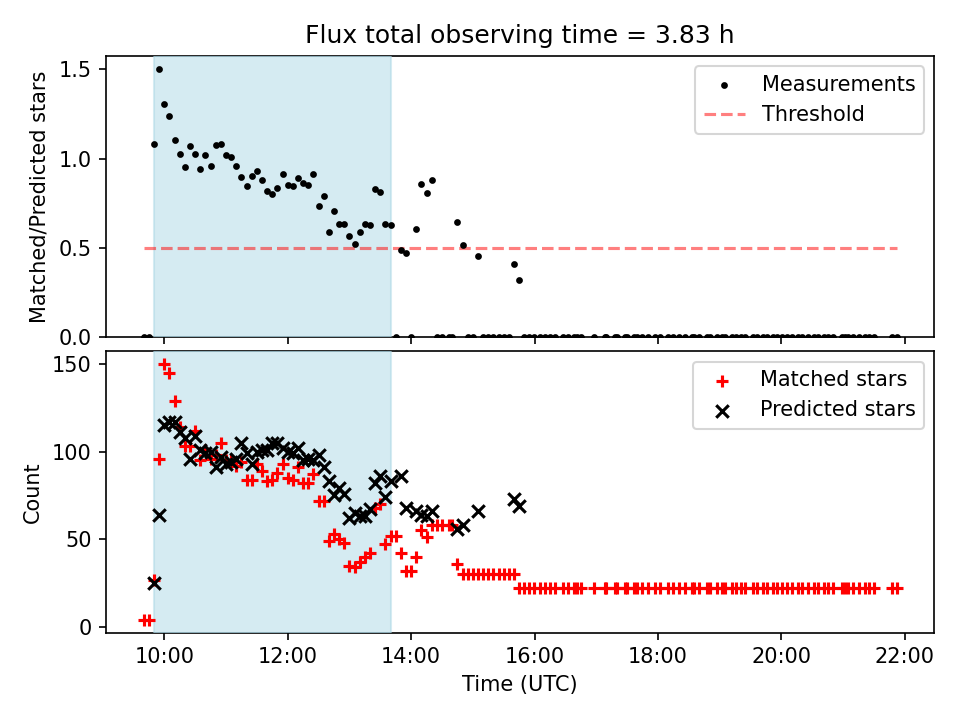 Flux total observing time = 3.83 h

Matched/Predicted stars

1.5
1.0
0.5
0.0

Measurements
Threshold

Count

150
100
50
0

Matched stars
Predicted stars

10:00
12:00
14:00
16:00
18:00
20:00
22:00

Time (UTC)